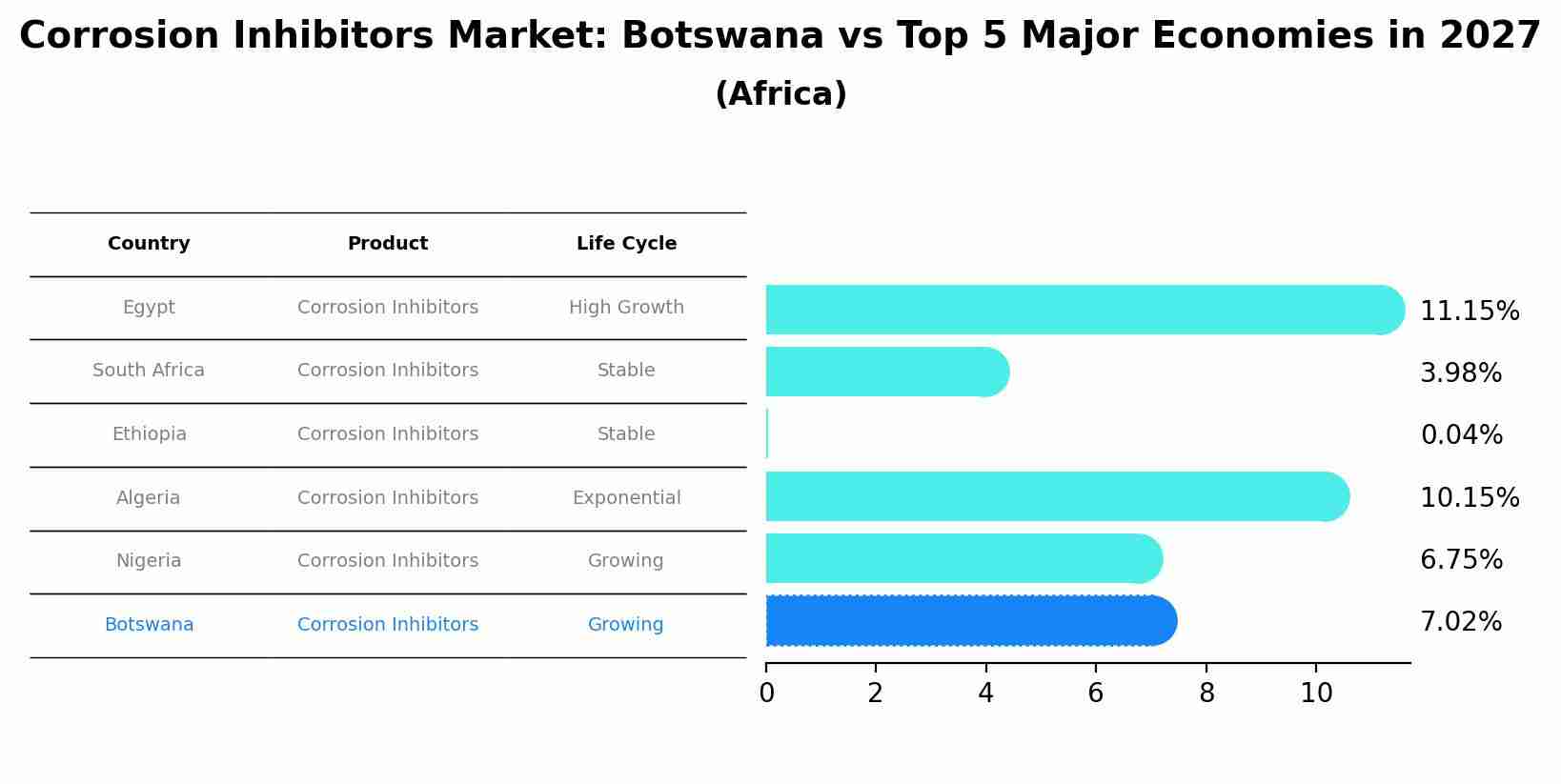 Corrosion Inhibitors Market: Botswana vs Top 5 Major Economies in 2027
(Africa)

| Country | Product | Life Cycle |
|---|---|---|
| Egypt | Corrosion Inhibitors | High Growth |
| South Africa | Corrosion Inhibitors | Stable |
| Ethiopia | Corrosion Inhibitors | Stable |
| Algeria | Corrosion Inhibitors | Exponential |
| Nigeria | Corrosion Inhibitors | Growing |
| Botswana | Corrosion Inhibitors | Growing |

11.15%
3.98%
0.04%
10.15%
6.75%
7.02%

0 2 4 6 8 10